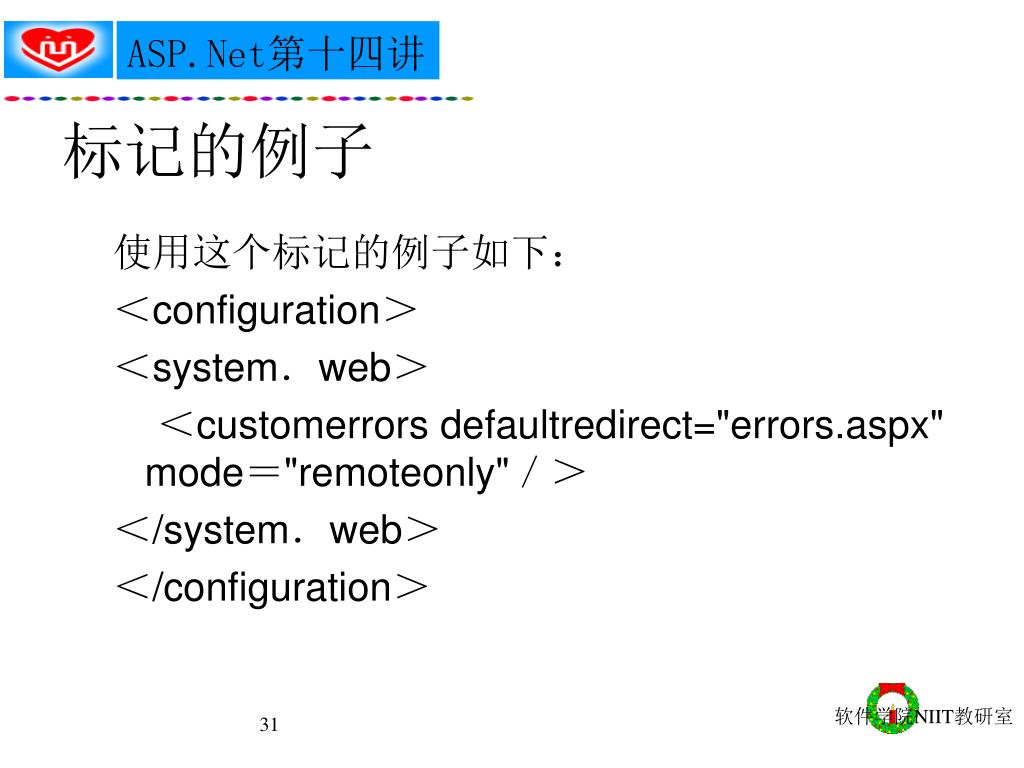 ASP.Net第十四讲

标记的例子

使用这个标记的例子如下：

＜configuration＞

＜system．web＞

＜customerrors defaultredirect="errors.aspx" mode＝"remoteonly"／＞

＜/system．web＞

＜/configuration＞

31

软件学院NIIT教研室